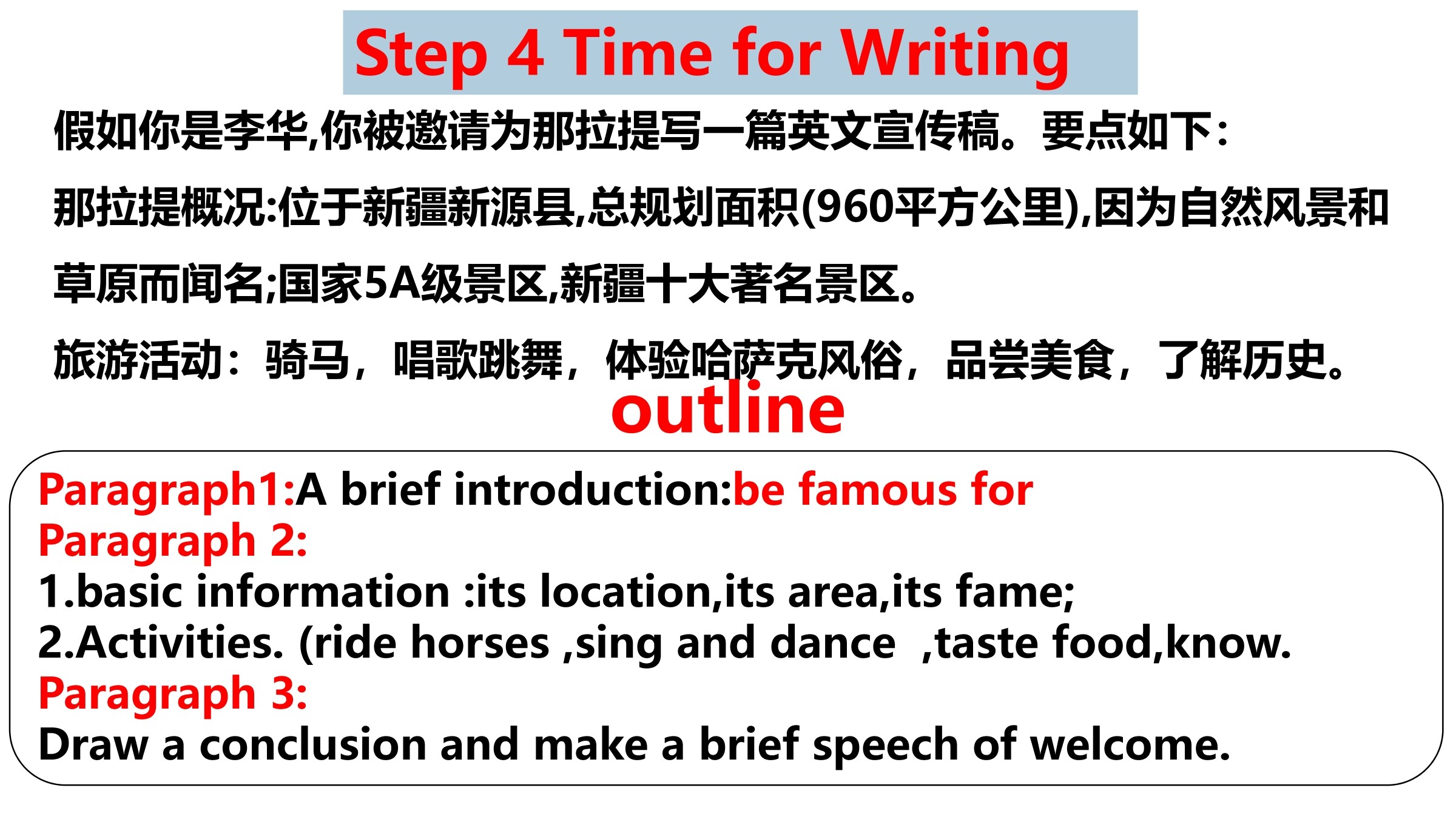 Step 4 Time for Writing

假如你是李华,你被邀请为那拉提写一篇英文宣传稿。要点如下：

那拉提概况:位于新疆新源县,总规划面积(960平方公里),因为自然风景和草原而闻名;国家5A级景区,新疆十大著名景区。

旅游活动：骑马，唱歌跳舞，体验哈萨克风俗，品尝美食，了解历史。

outline

Paragraph1:A brief introduction:be famous for
Paragraph 2:
1.basic information :its location,its area,its fame;
2.Activities. (ride horses ,sing and dance ,taste food,know.
Paragraph 3:
Draw a conclusion and make a brief speech of welcome.